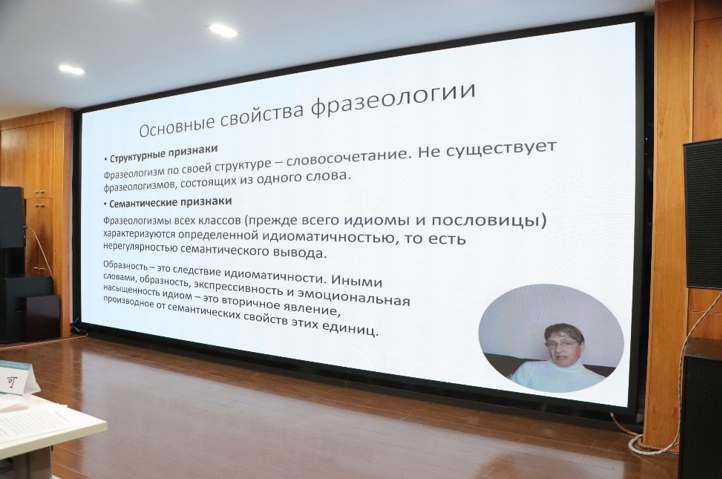 Основные свойства фразеологии

• Структурные признаки

Фразеологизм по своей структуре – словосочетание. Не существует фразеологизмов, состоящих из одного слова.

• Семантические признаки

Фразеологизмы всех классов (прежде всего идиомы и пословицы) характеризуются определенной идиоматичностью, то есть нерегулярностью семантического вывода.

Образность – это следствие идиоматичности. Иными словами, образность, экспрессивность и эмоциональная насыщенность идиом – это вторичное явление, производное от семантических свойств этих единиц.